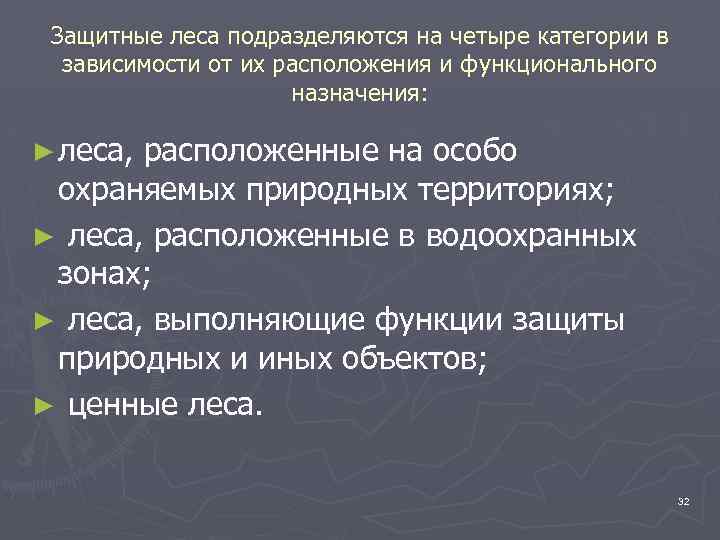 Защитные леса подразделяются на четыре категории в зависимости от их расположения и функционального назначения:

► леса, расположенные на особо охраняемых природных территориях;

► леса, расположенные в водоохранных зонах;

► леса, выполняющие функции защиты природных и иных объектов;

► ценные леса.

32